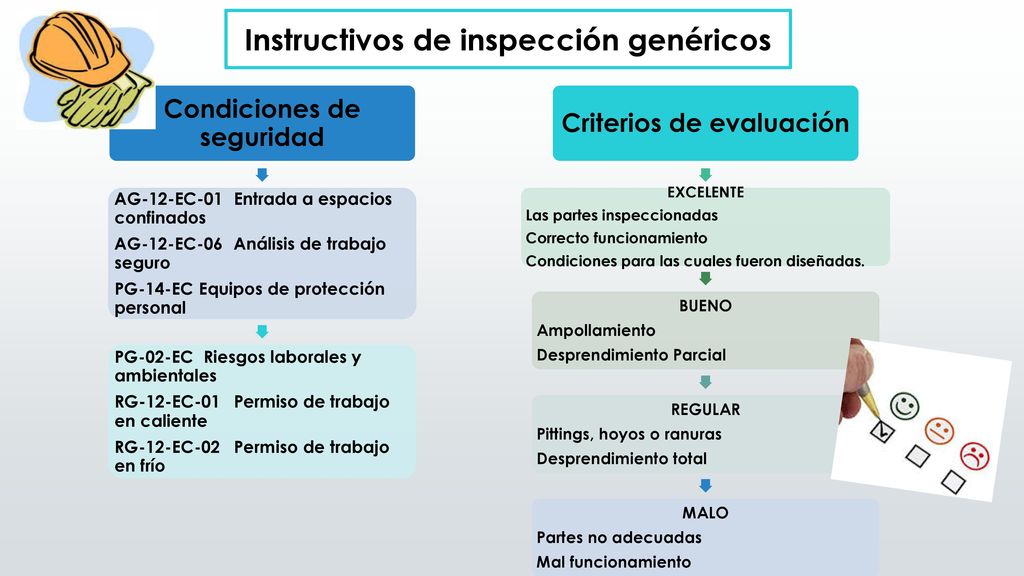 Instructivos de inspección genéricos

Condiciones de seguridad

AG-12-EC-01 Entrada a espacios confinados

AG-12-EC-06 Análisis de trabajo seguro

PG-14-EC Equipos de protección personal

PG-02-EC Riesgos laborales y ambientales

RG-12-EC-01 Permiso de trabajo en caliente

RG-12-EC-02 Permiso de trabajo en frío

Criterios de evaluación

EXCELENTE
Las partes inspeccionadas
Correcto funcionamiento
Condiciones para las cuales fueron diseñadas.

BUENO
Ampollamiento
Desprendimiento Parcial

REGULAR
Pittings, hoyos o ranuras
Desprendimiento total

MALO
Partes no adecuadas
Mal funcionamiento